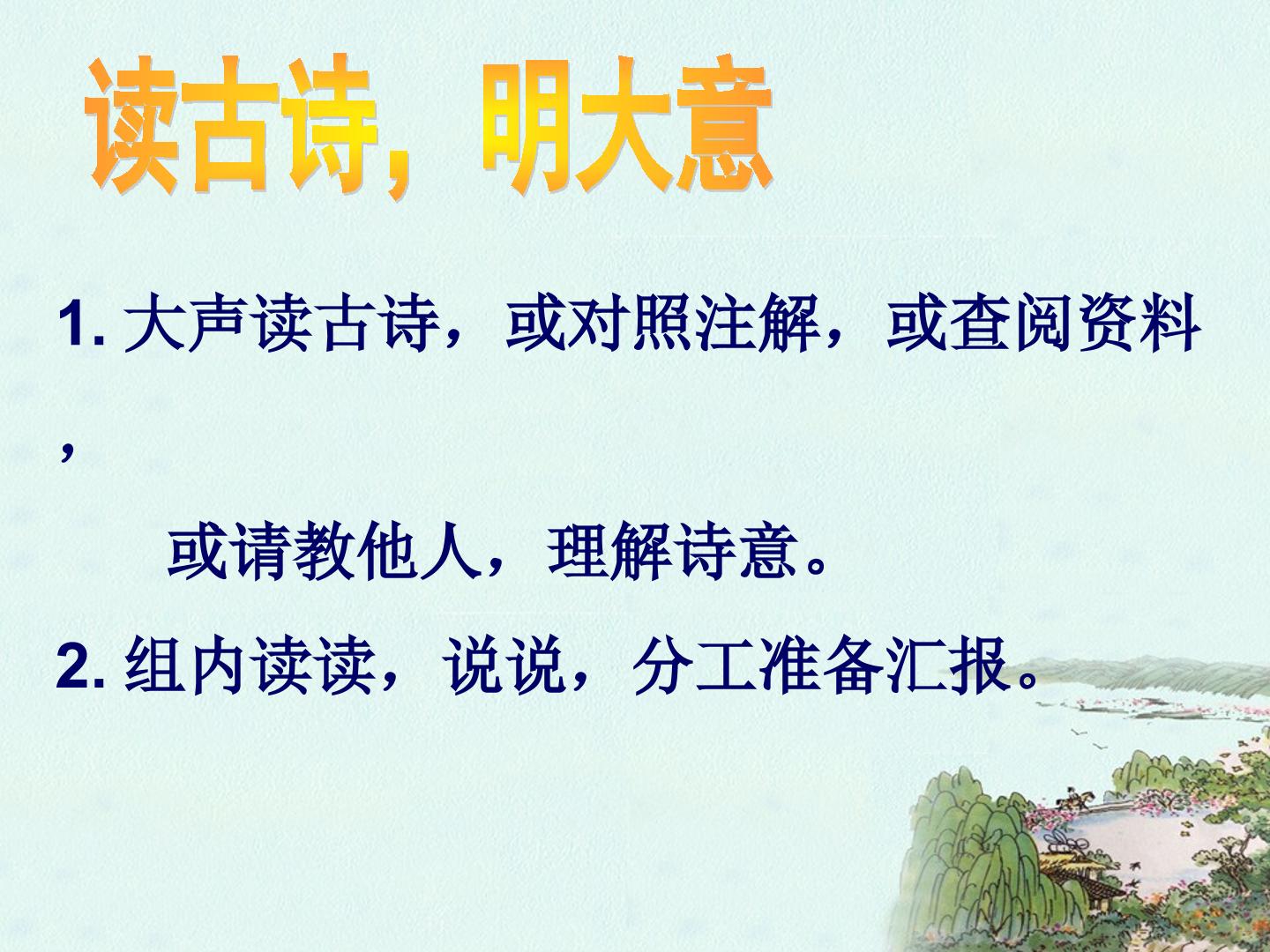 读古诗，明大意

1.大声读古诗，或对照注解，或查阅资料，或请教他人，理解诗意。

2.组内读读，说说，分工准备汇报。